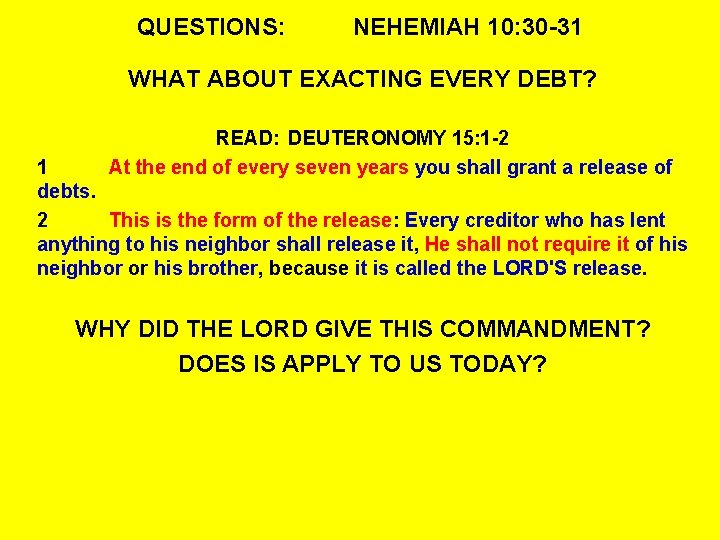 QUESTIONS: NEHEMIAH 10:30-31

WHAT ABOUT EXACTING EVERY DEBT?

READ: DEUTERONOMY 15:1-2

1 At the end of every seven years you shall grant a release of debts.

2 This is the form of the release: Every creditor who has lent anything to his neighbor shall release it, He shall not require it of his neighbor or his brother, because it is called the LORD'S release.

WHY DID THE LORD GIVE THIS COMMANDMENT?

DOES IS APPLY TO US TODAY?